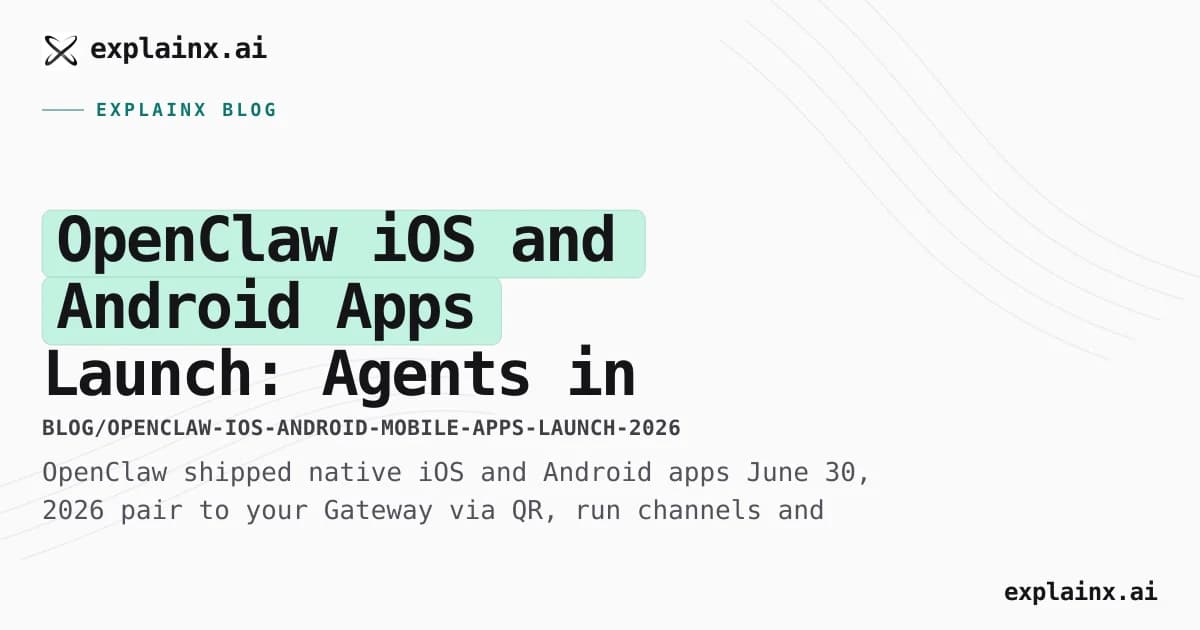 explainx.ai

EXPLAINX BLOG

OpenClaw iOS and Android Apps Launch: Agents in

BLOG/OPENCLAW-IOS-ANDROID-MOBILE-APPS-LAUNCH-2026

OpenClaw shipped native iOS and Android apps June 30, 2026 pair to your Gateway via QR, run channels and

explainx.ai